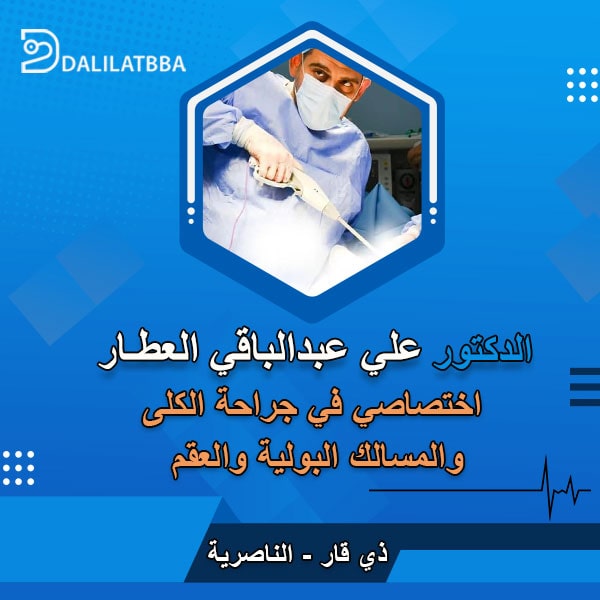 DALILATBBA

الدكتور علي عبدالباقي العطار
اختصاصي في جراحة الكلى والمسالك البولية والعقم

ذي قار - الناصرية